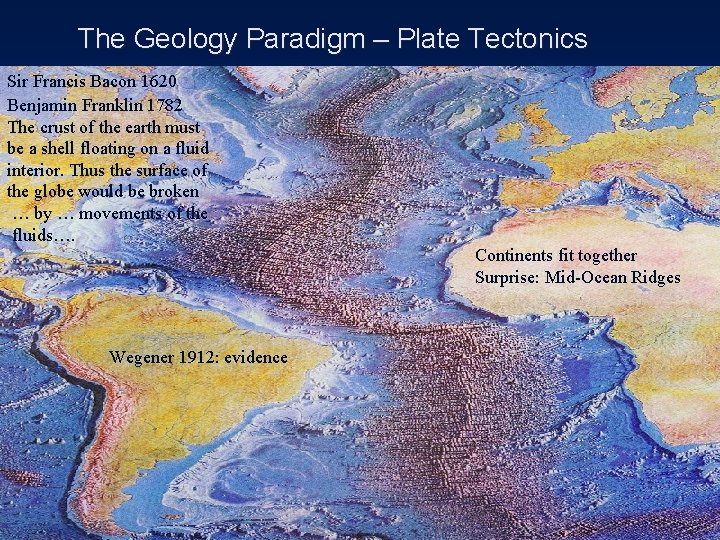 The Geology Paradigm – Plate Tectonics

Sir Francis Bacon 1620
Benjamin Franklin 1782
The crust of the earth must be a shell floating on a fluid interior. Thus the surface of the globe would be broken … by … movements of the fluids….

Continents fit together
Surprise: Mid-Ocean Ridges

Wegener 1912: evidence